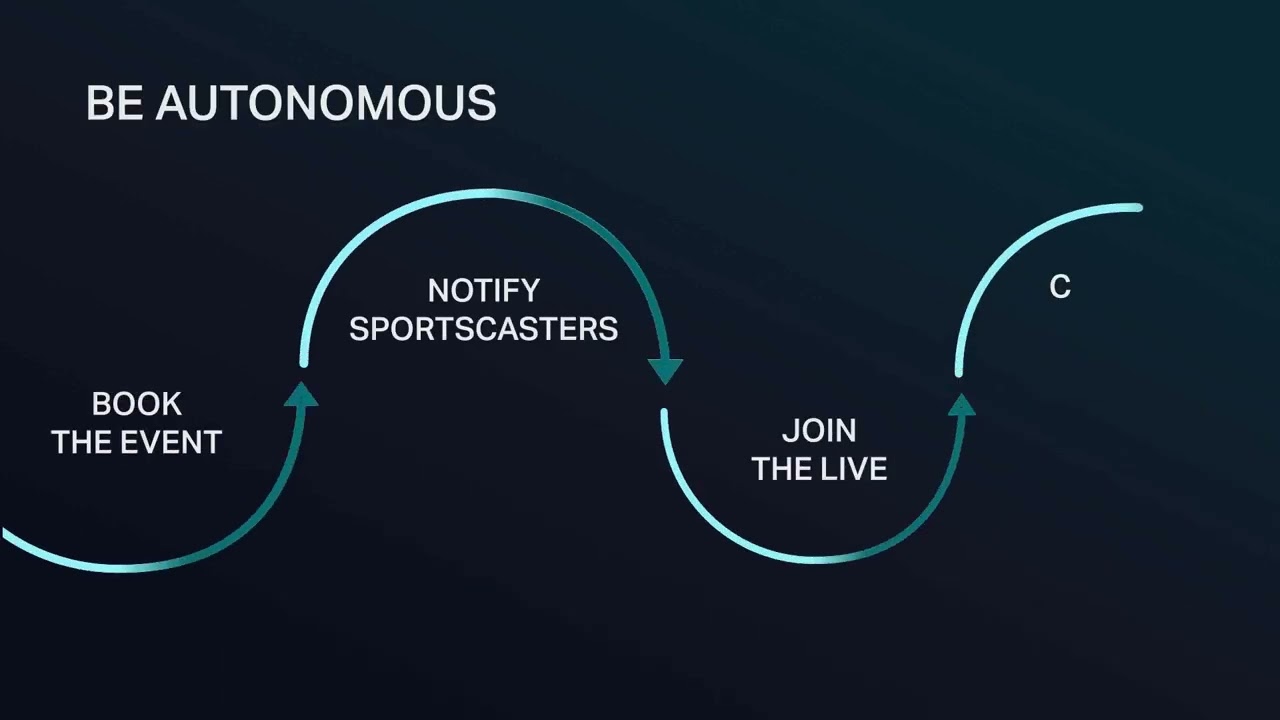 BE AUTONOMOUS

BOOK THE EVENT

NOTIFY SPORTSCASTERS

JOIN THE LIVE

C